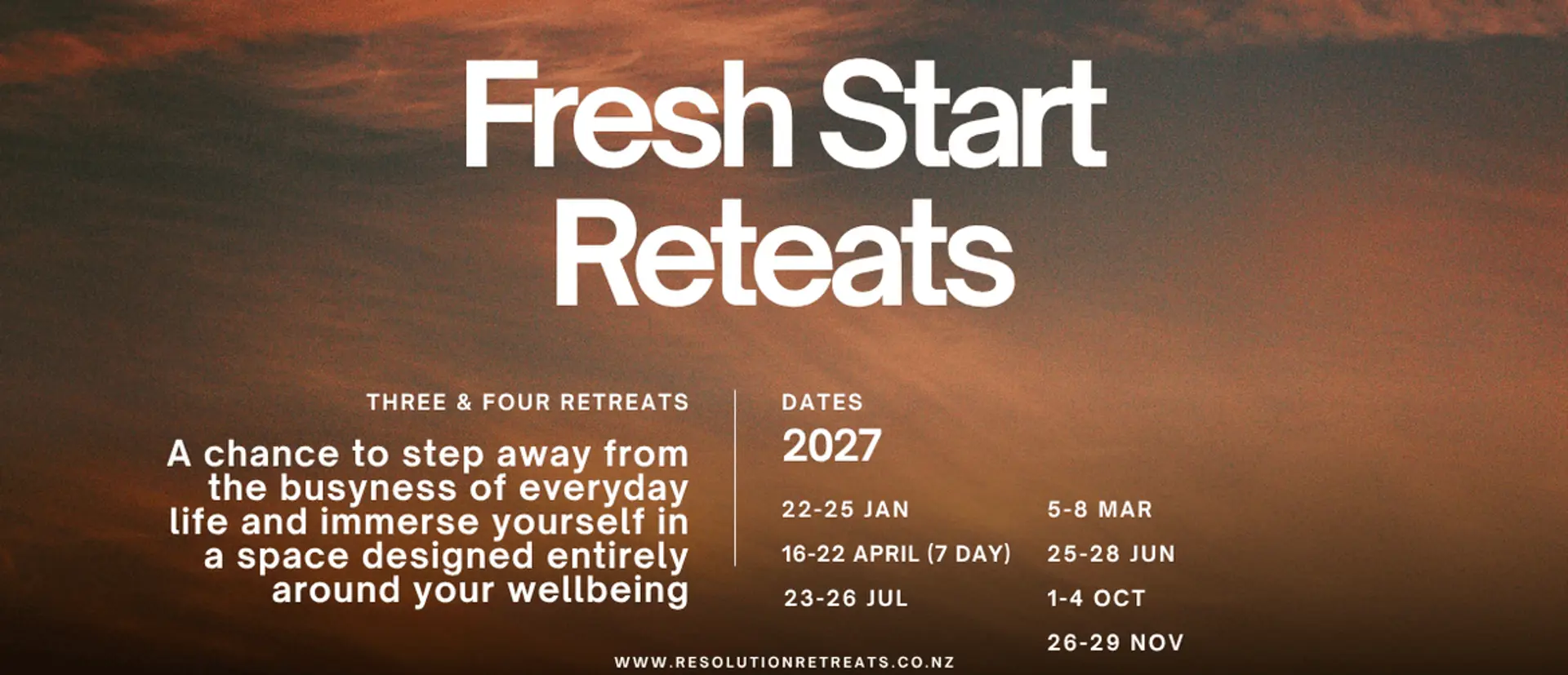 Fresh Start Reteats

THREE & FOUR RETREATS

A chance to step away from the busyness of everyday life and immerse yourself in a space designed entirely around your wellbeing

DATES

2027

22-25 JAN

16-22 APRIL (7 DAY)

23-26 JUL

5-8 MAR

25-28 JUN

1-4 OCT

26-29 NOV

WWW.RESOLUTIONRETREATS.CO.NZ